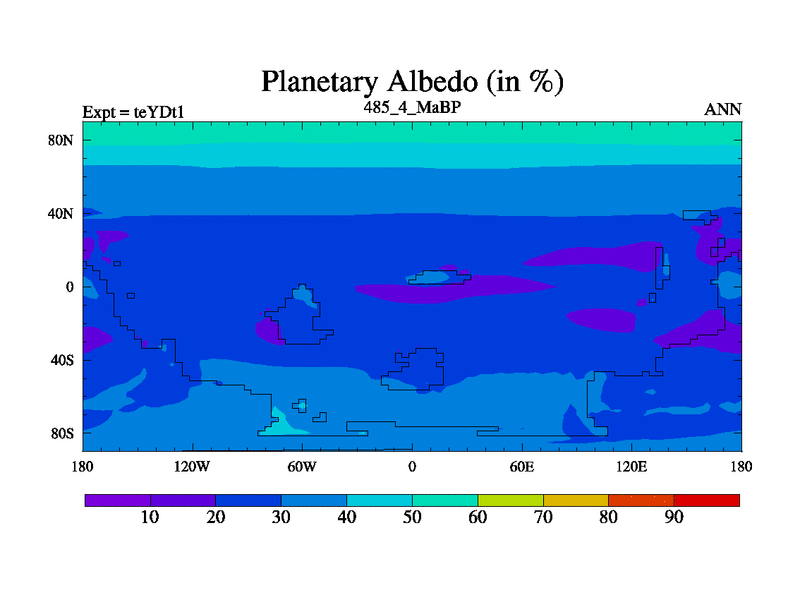 Planetary Albedo (in %)

Expt = teYDt1
485_4_MaBP
ANN

80N
40N
0
40S
80S

180
120W
60W
0
60E
120E
180

10
20
30
40
50
60
70
80
90